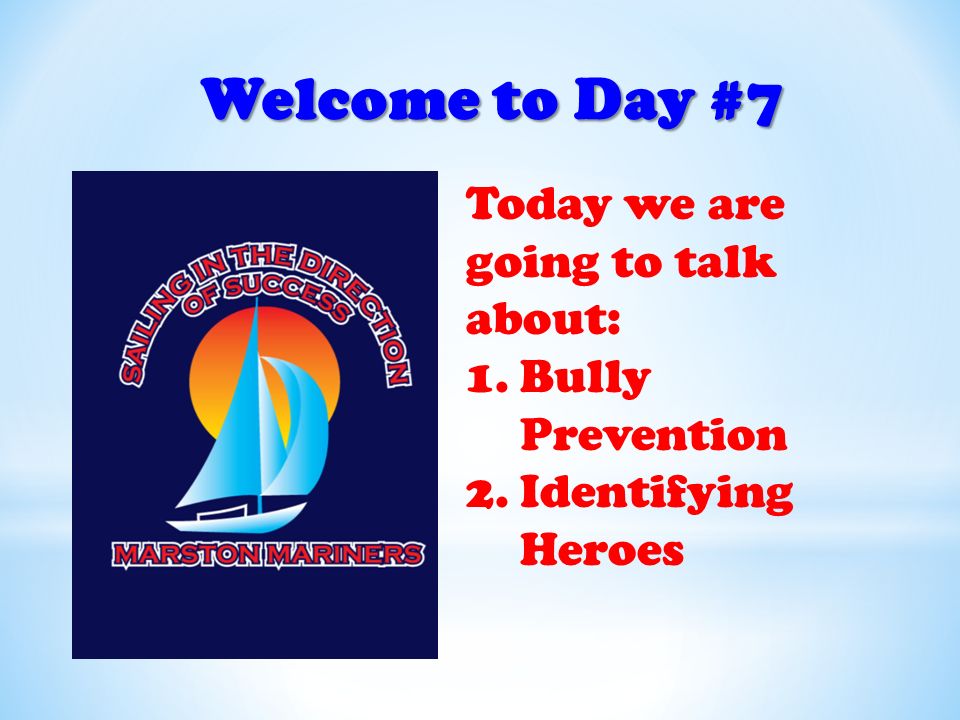 Welcome to Day #7

SAILING IN THE DIRECTION OF SUCCESS

MARSTON MARINERS

Today we are going to talk about:
1. Bully Prevention
2. Identifying Heroes